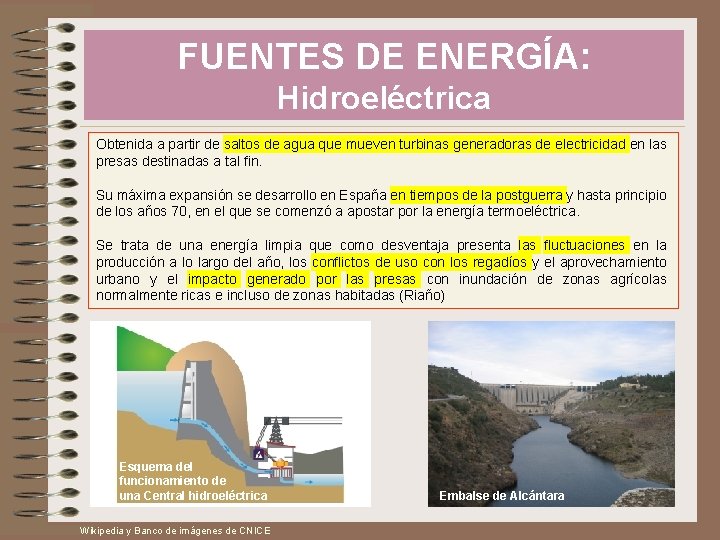 FUENTES DE ENERGÍA:
Hidroeléctrica

Obtenida a partir de saltos de agua que mueven turbinas generadoras de electricidad en las presas destinadas a tal fin.

Su máxima expansión se desarrollo en España en tiempos de la postguerra y hasta principio de los años 70, en el que se comenzó a apostar por la energía termoeléctrica.

Se trata de una energía limpia que como desventaja presenta las fluctuaciones en la producción a lo largo del año, los conflictos de uso con los regadíos y el aprovechamiento urbano y el impacto generado por las presas con inundación de zonas agrícolas normalmente ricas e incluso de zonas habitadas (Riaño)

Esquema del funcionamiento de una Central hidroeléctrica

Embalse de Alcántara

Wikipedia y Banco de imágenes de CNICE